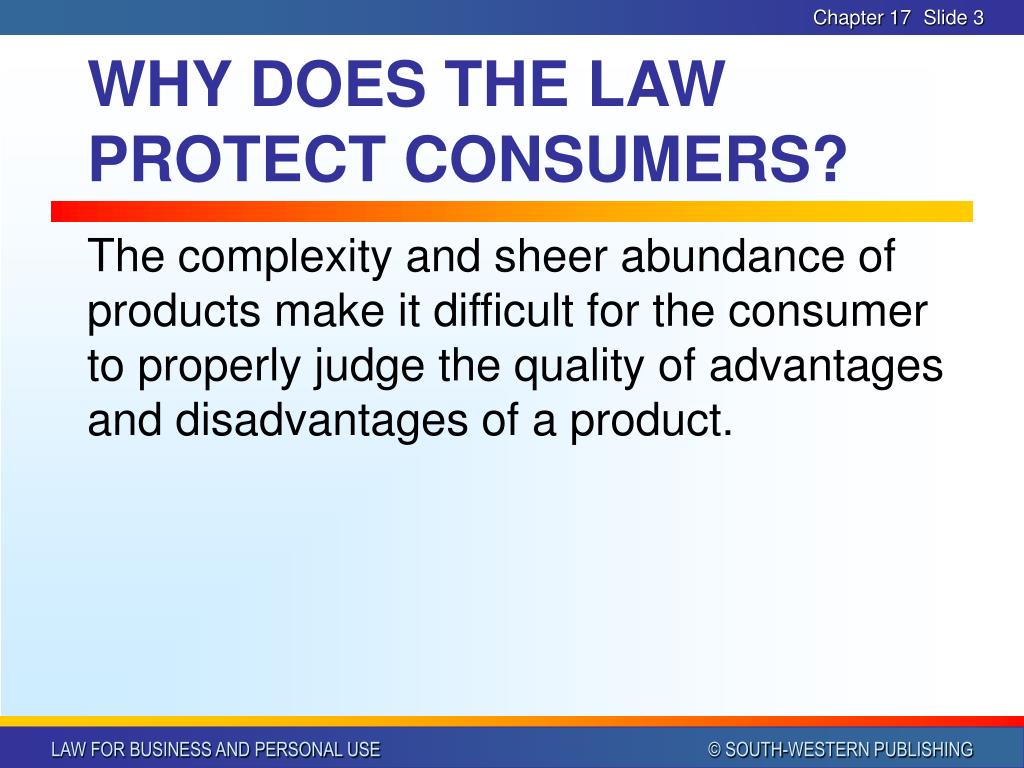 Chapter 17 Slide 3

WHY DOES THE LAW PROTECT CONSUMERS?

The complexity and sheer abundance of products make it difficult for the consumer to properly judge the quality of advantages and disadvantages of a product.

LAW FOR BUSINESS AND PERSONAL USE

© SOUTH-WESTERN PUBLISHING